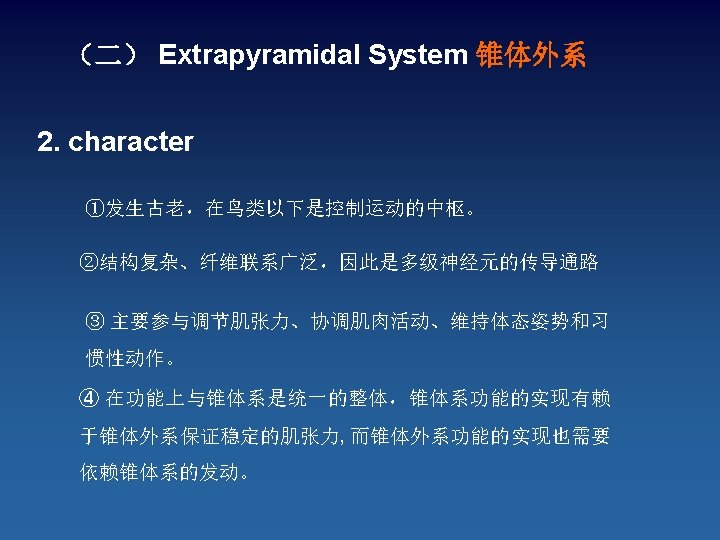 （二） Extrapyramidal System 锥体外系

2. character

①发生古老，在鸟类以下是控制运动的中枢。

②结构复杂、纤维联系广泛，因此是多级神经元的传导通路

③ 主要参与调节肌张力、协调肌肉活动、维持体态姿势和习惯性动作。

④ 在功能上与锥体系是统一的整体，锥体系功能的实现有赖于锥体外系保证稳定的肌张力，而锥体外系功能的实现也需要依赖锥体系的发动。